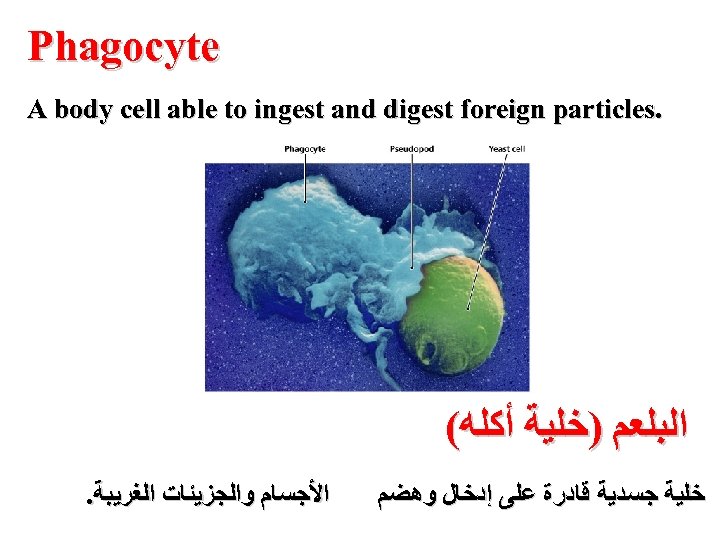 Phagocyte

A body cell able to ingest and digest foreign particles.

Phagocyte
Pseudopod
Yeast cell

البلعم (خلية أكله)

خلية جسدية قادرة على إدخال وهضم الأجسام والجزيئات الغريبة.